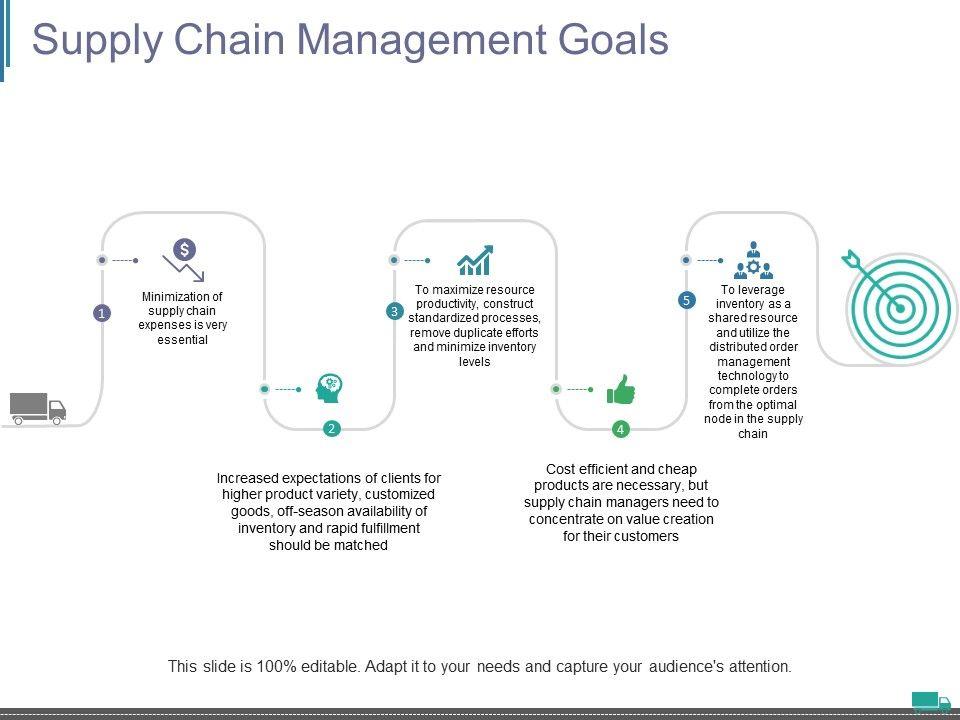 Supply Chain Management Goals

1

Minimization of supply chain expenses is very essential

2

Increased expectations of clients for higher product variety, customized goods, off-season availability of inventory and rapid fulfillment should be matched

3

To maximize resource productivity, construct standardized processes, remove duplicate efforts and minimize inventory levels

4

Cost efficient and cheap products are necessary, but supply chain managers need to concentrate on value creation for their customers

5

To leverage inventory as a shared resource and utilize the distributed order management technology to complete orders from the optimal node in the supply chain

This slide is 100% editable. Adapt it to your needs and capture your audience's attention.